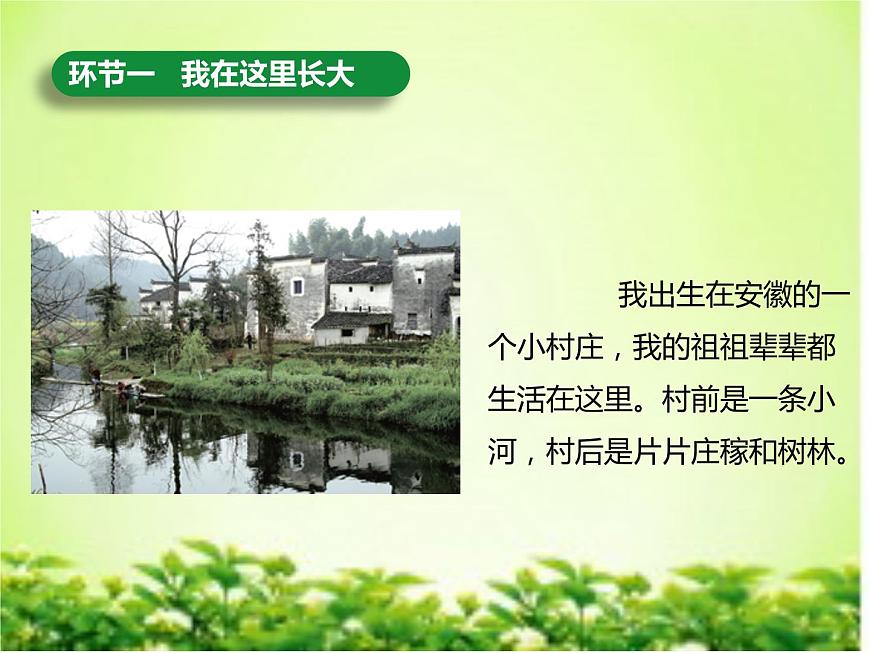 环节一　我在这里长大

我出生在安徽的一个小村庄，我的祖祖辈辈都生活在这里。村前是一条小河，村后是片片庄稼和树林。